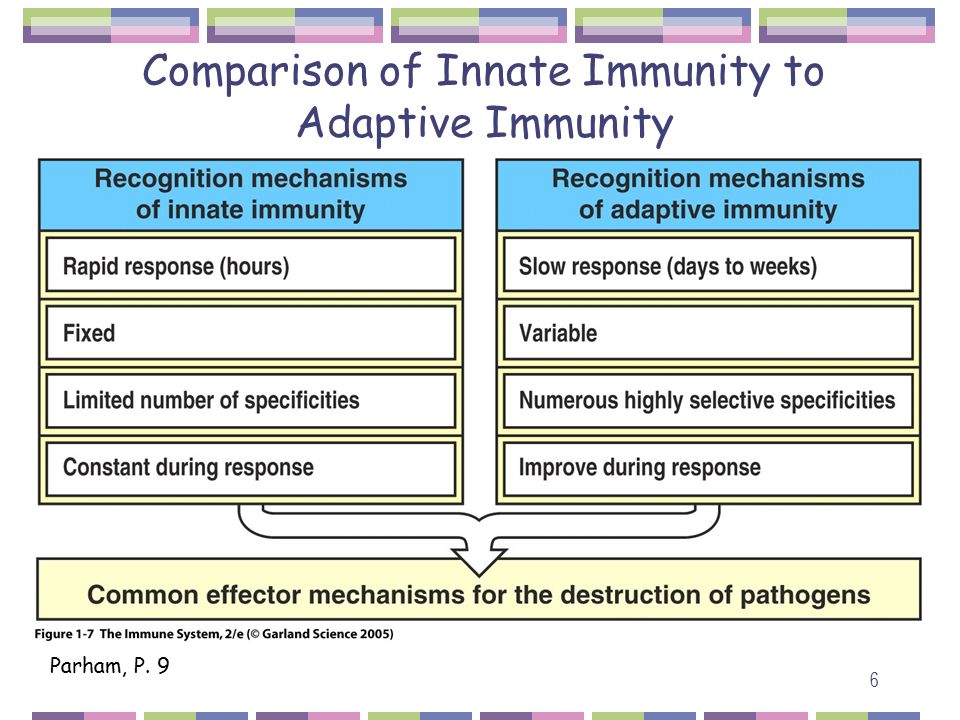 Comparison of Innate Immunity to Adaptive Immunity

Recognition mechanisms of innate immunity

Rapid response (hours)

Fixed

Limited number of specificities

Constant during response

Recognition mechanisms of adaptive immunity

Slow response (days to weeks)

Variable

Numerous highly selective specificities

Improve during response

Common effector mechanisms for the destruction of pathogens

Figure 1-7 The Immune System, 2/e (© Garland Science 2005)

Parham, P. 9

6